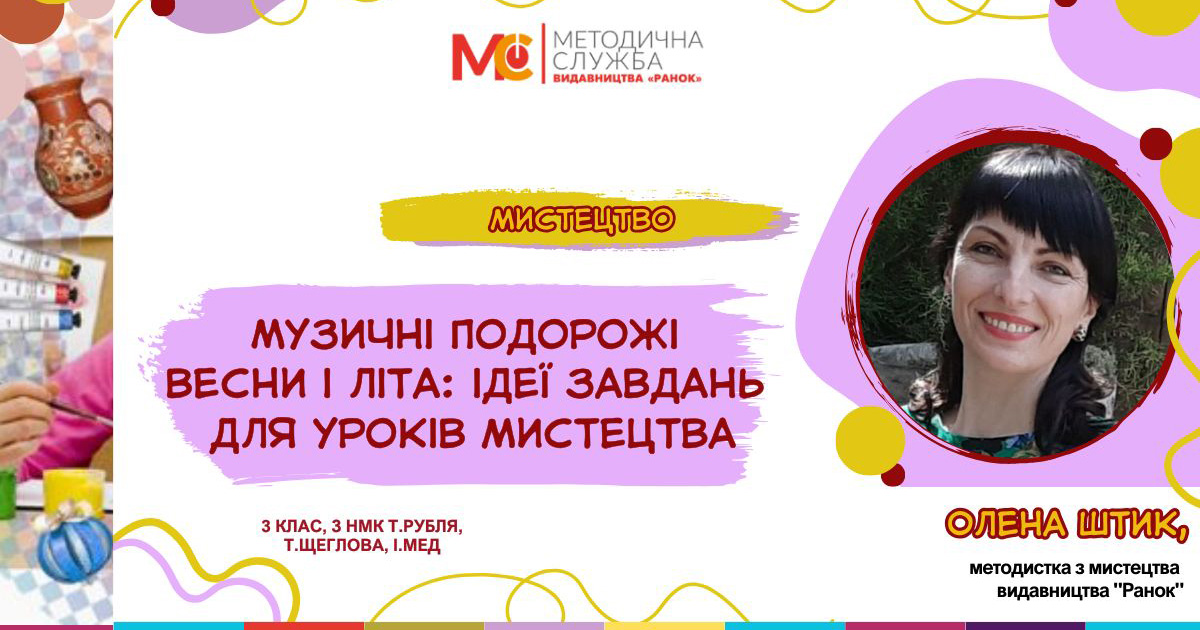 МС МЕТОДИЧНА СЛУЖБА ВИДАВНИЦТВА «РАНОК»

МИСТЕЦТВО

МУЗИЧНІ ПОДОРОЖІ ВЕСНИ І ЛІТА: ІДЕЇ ЗАВДАНЬ ДЛЯ УРОКІВ МИСТЕЦТВА

3 КЛАС, З НМК Т.РУБЛЯ, Т.ЩЕГЛОВА, І.МЕД

ОЛЕНА ШТИК,

методистка з мистецтва видавництва "Ранок"